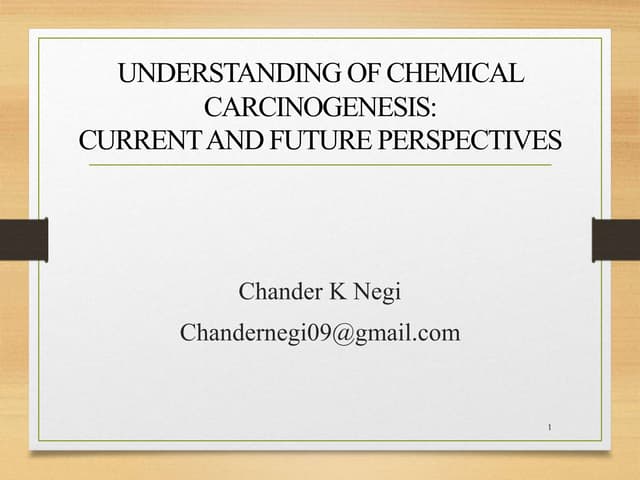 UNDERSTANDING OF CHEMICAL CARCINOGENESIS:
CURRENT AND FUTURE PERSPECTIVES

Chander K Negi
Chandernegi09@gmail.com

1